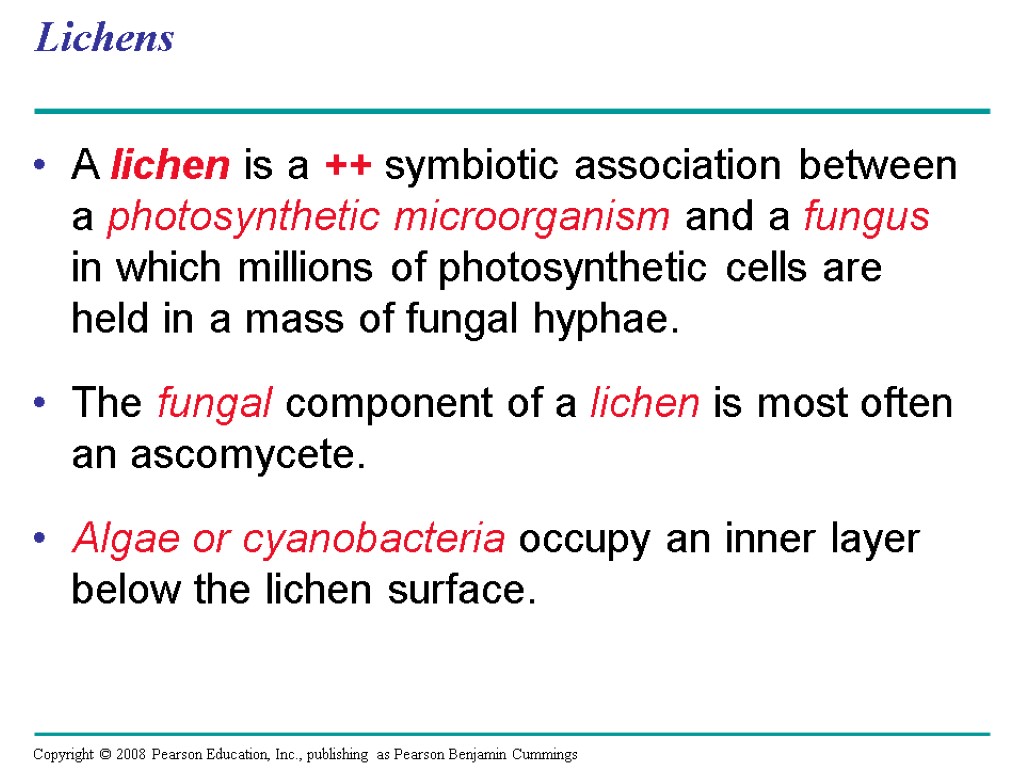 Lichens

• A lichen is a ++ symbiotic association between a photosynthetic microorganism and a fungus in which millions of photosynthetic cells are held in a mass of fungal hyphae.

• The fungal component of a lichen is most often an ascomycete.

• Algae or cyanobacteria occupy an inner layer below the lichen surface.

Copyright © 2008 Pearson Education, Inc., publishing as Pearson Benjamin Cummings